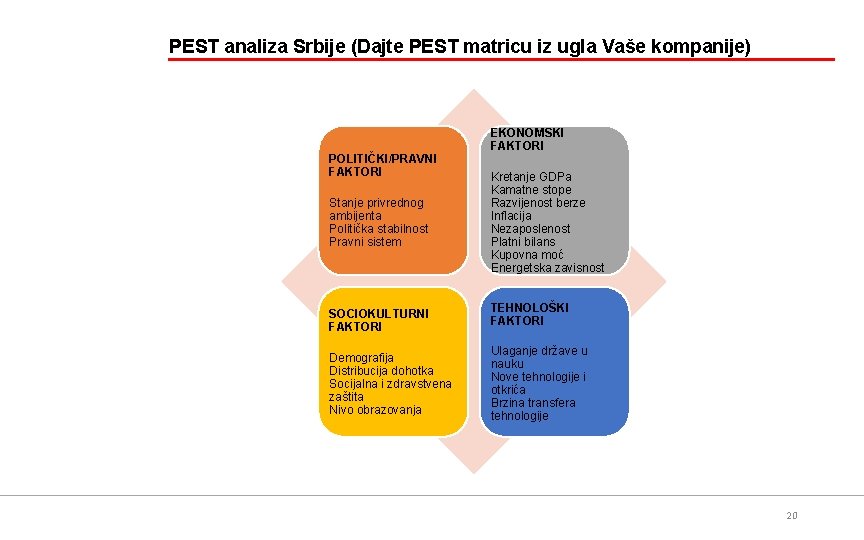 PEST analiza Srbije (Dajte PEST matricu iz ugla Vaše kompanije)

POLITIČKI/PRAVNI FAKTORI

Stanje privrednog ambijenta
Politička stabilnost
Pravni sistem

EKONOMSKI FAKTORI

Kretanje GDPa
Kamatne stope
Razvijenost berze
Inflacija
Nezaposlenost
Platni bilans
Kupovna moć
Energetska zavisnost

SOCIOKULTURNI FAKTORI

Demografija
Distribucija dohotka
Socijalna i zdravstvena zaštita
Nivo obrazovanja

TEHNOLOŠKI FAKTORI

Ulaganje države u nauku
Nove tehnologije i otkrića
Brzina transfera tehnologije

20